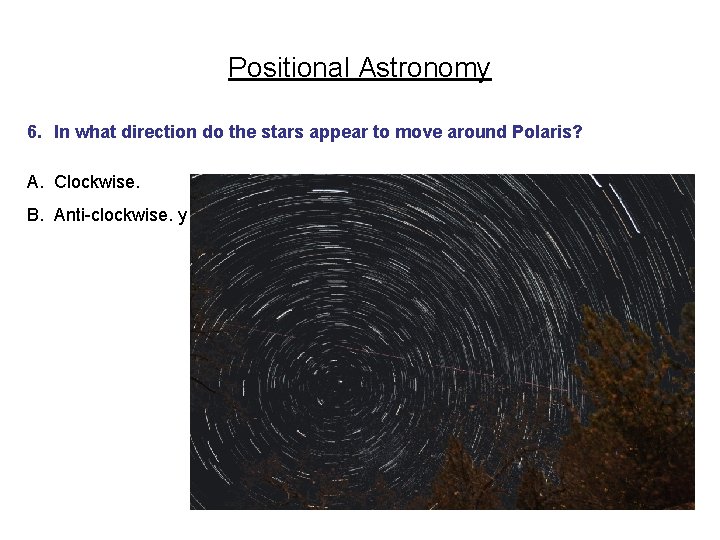 Positional Astronomy

6. In what direction do the stars appear to move around Polaris?

A. Clockwise.

B. Anti-clockwise. y